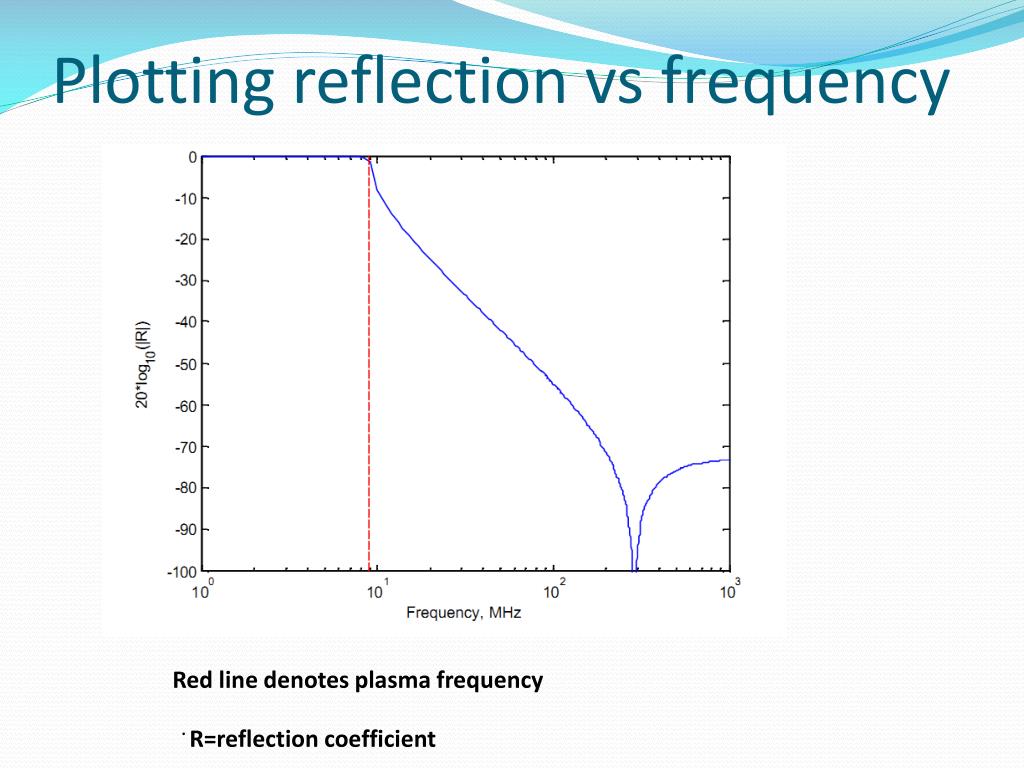 Plotting reflection vs frequency

0
-10
-20
-30
-40
-50
-60
-70
-80
-90
-100

$20*\log_{10}(|R|)$

$10^0$
$10^1$
$10^2$
$10^3$

Frequency, MHz

Red line denotes plasma frequency

· R=reflection coefficient